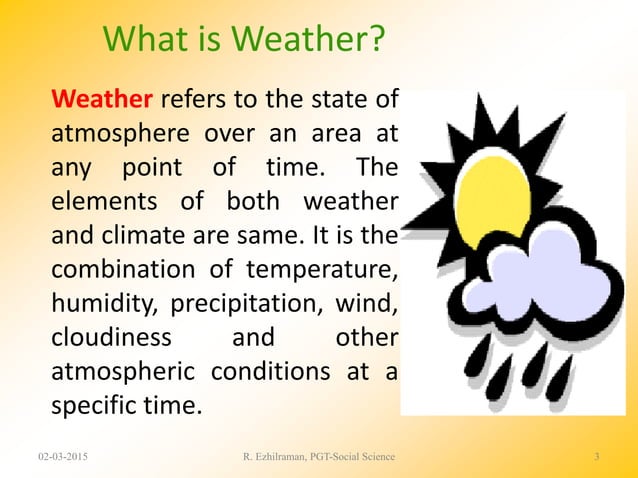 What is Weather?

Weather refers to the state of atmosphere over an area at any point of time. The elements of both weather and climate are same. It is the combination of temperature, humidity, precipitation, wind, cloudiness and other atmospheric conditions at a specific time.

02-03-2015 R. Ezhilraman, PGT-Social Science 3